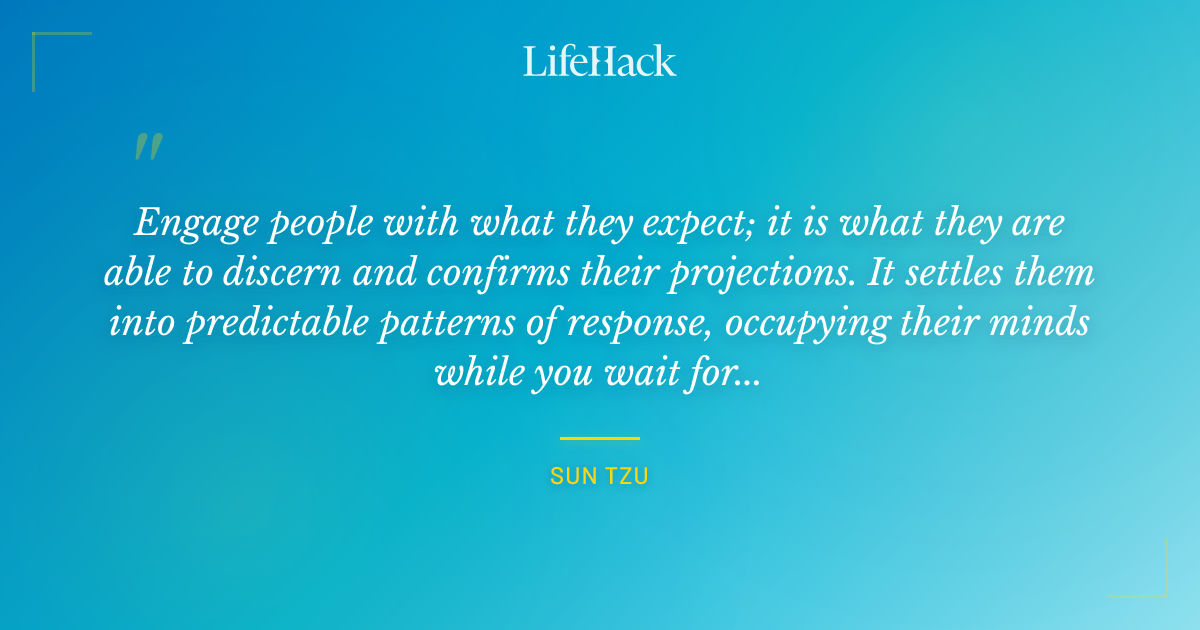 LifeHack

"

Engage people with what they expect; it is what they are able to discern and confirms their projections. It settles them into predictable patterns of response, occupying their minds while you wait for...

SUN TZU